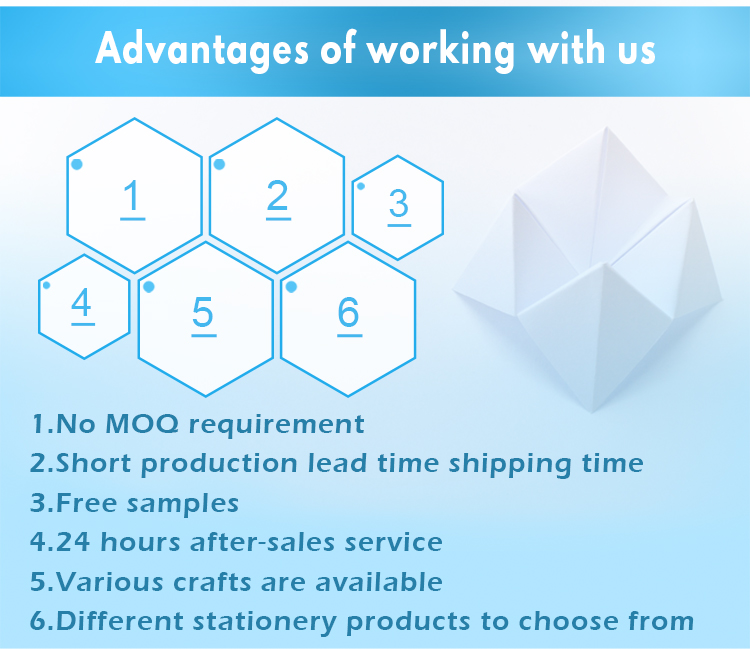 Advantages of working with us

1

2

3

4

5

6

1.No MOQ requirement
2.Short production lead time shipping time
3.Free samples
4.24 hours after-sales service
5.Various crafts are available
6.Different stationery products to choose from